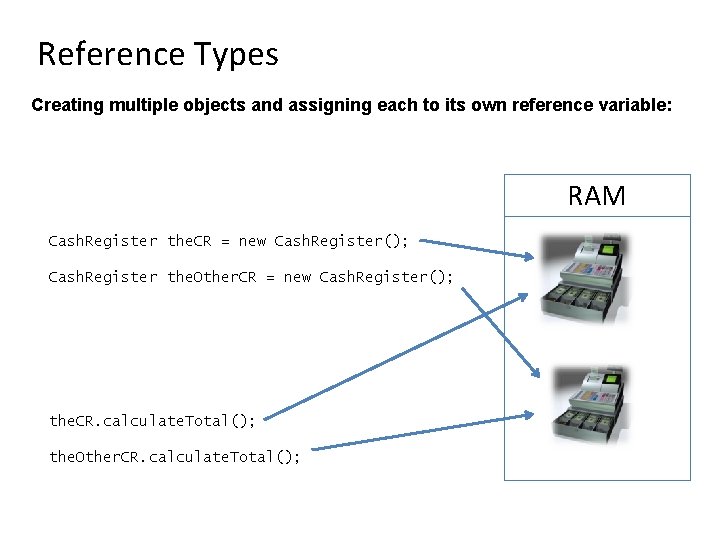 Reference Types

Creating multiple objects and assigning each to its own reference variable:

RAM

CashRegister theCR = new CashRegister();

CashRegister theOtherCR = new CashRegister();

theCR.calculateTotal();

theOtherCR.calculateTotal();